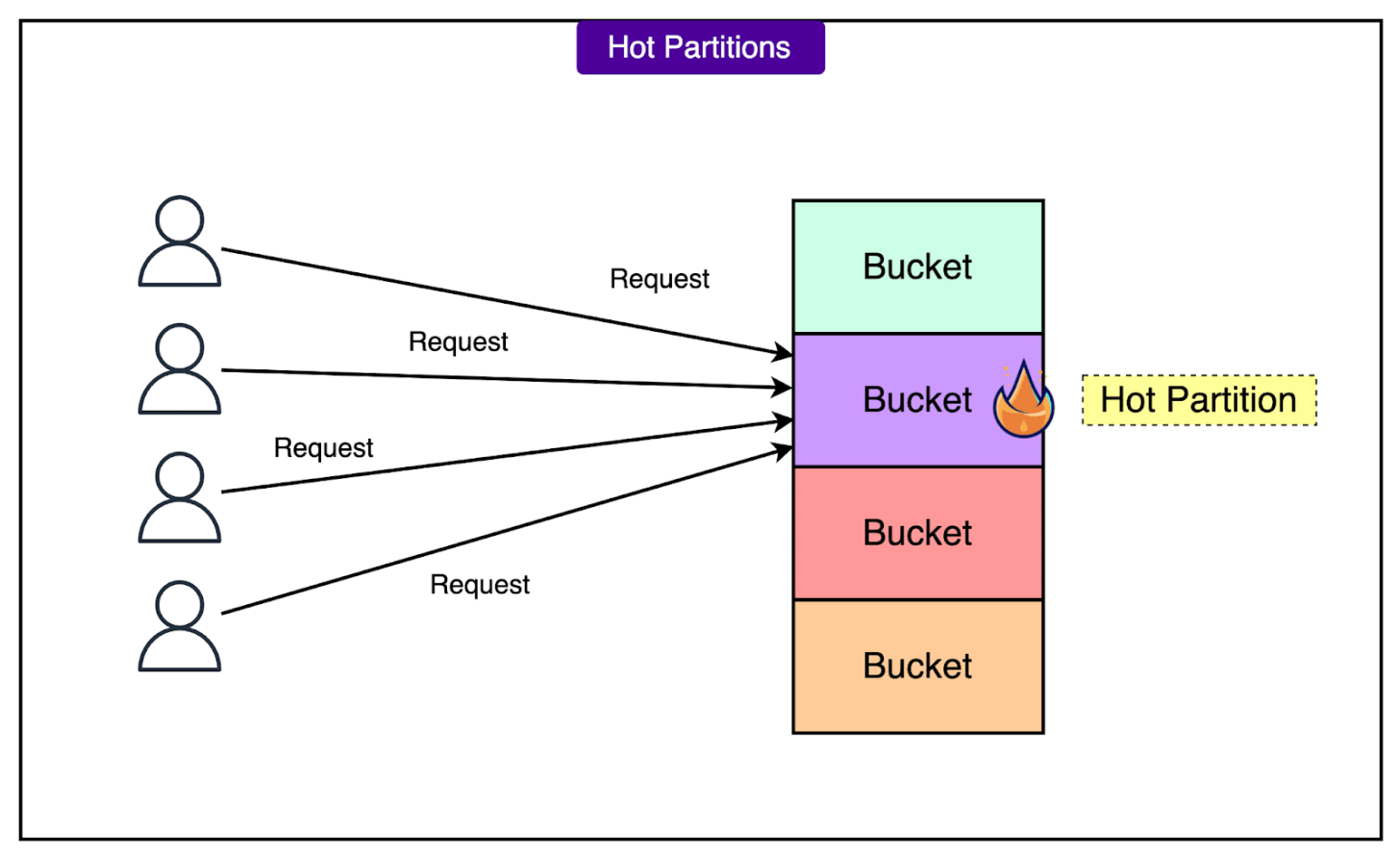 Hot Partitions

Request

Request

Request

Request

Bucket

Bucket

Hot Partition

Bucket

Bucket